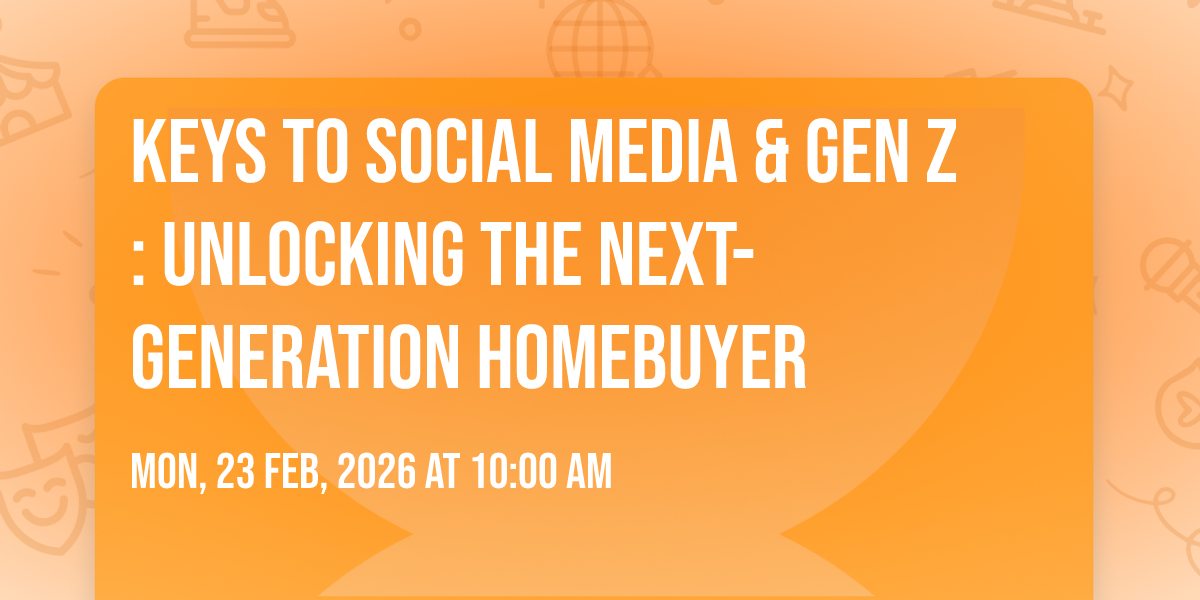 KEYS TO SOCIAL MEDIA & GEN Z : UNLOCKING THE NEXT-GENERATION HOMEBUYER

MON, 23 FEB, 2026 AT 10:00 AM